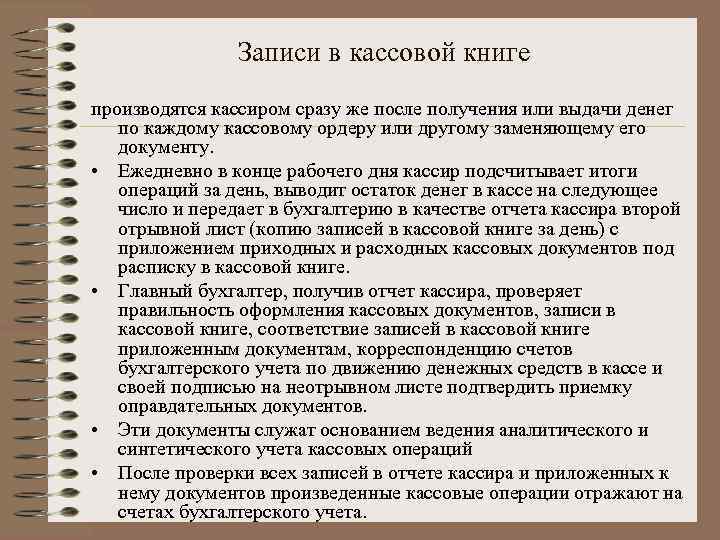 Записи в кассовой книге

производятся кассиром сразу же после получения или выдачи денег по каждому кассовому ордеру или другому заменяющему его документу.

• Ежедневно в конце рабочего дня кассир подсчитывает итоги операций за день, выводит остаток денег в кассе на следующее число и передает в бухгалтерию в качестве отчета кассира второй отрывной лист (копию записей в кассовой книге за день) с приложением приходных и расходных кассовых документов под расписку в кассовой книге.
• Главный бухгалтер, получив отчет кассира, проверяет правильность оформления кассовых документов, записи в кассовой книге, соответствие записей в кассовой книге приложенным документам, корреспонденцию счетов бухгалтерского учета по движению денежных средств в кассе и своей подписью на неотрывном листе подтвердить приемку оправдательных документов.
• Эти документы служат основанием ведения аналитического и синтетического учета кассовых операций
• После проверки всех записей в отчете кассира и приложенных к нему документов произведенные кассовые операции отражают на счетах бухгалтерского учета.